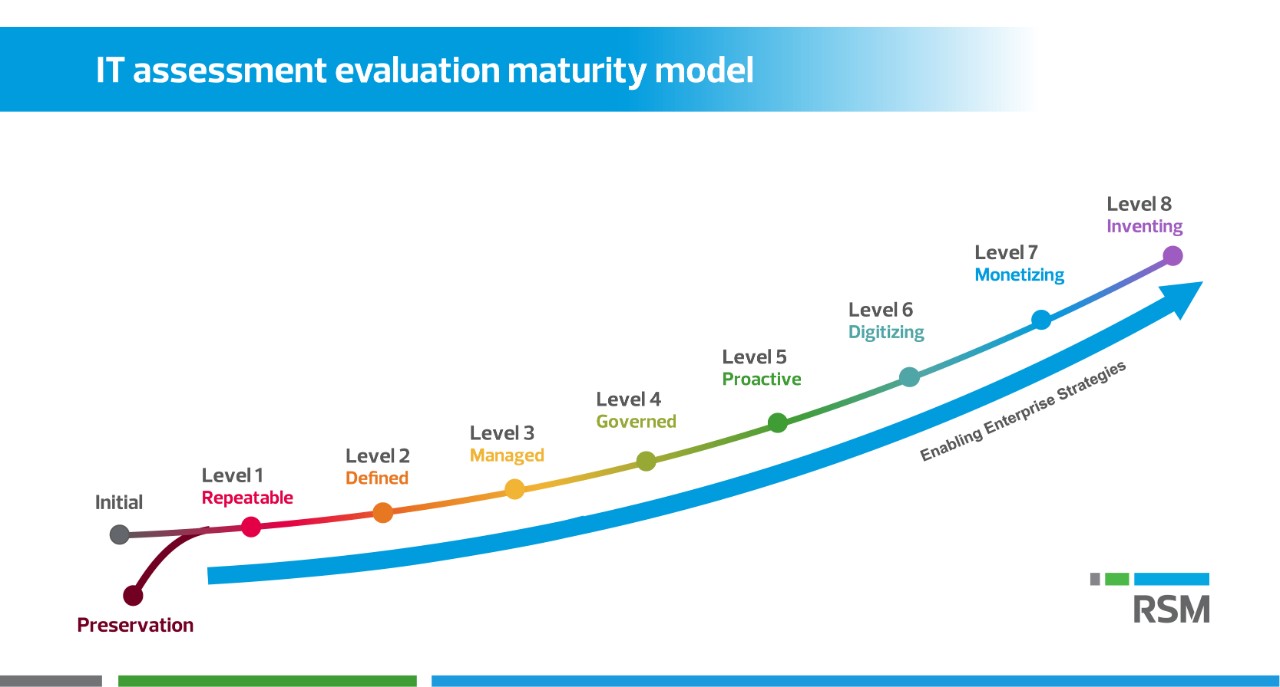 IT assessment evaluation maturity model

Initial

Preservation

Level 1
Repeatable

Level 2
Defined

Level 3
Managed

Level 4
Governed

Level 5
Proactive

Level 6
Digitizing

Level 7
Monetizing

Level 8
Inventing

Enabling Enterprise Strategies

RSM